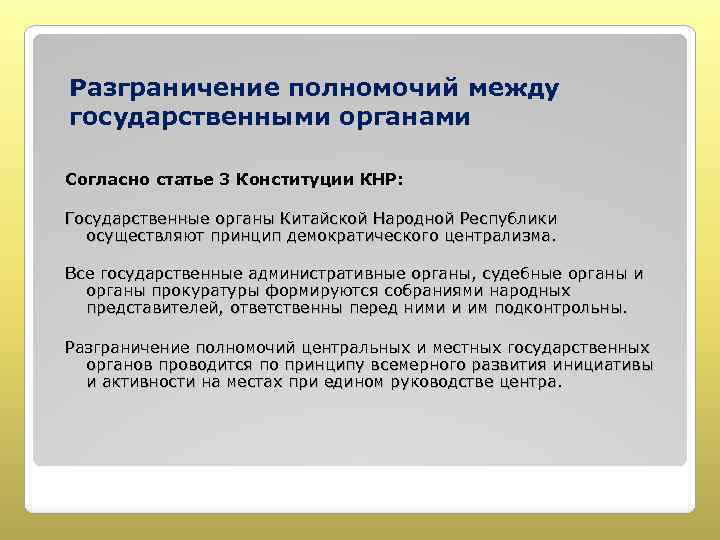 Разграничение полномочий между государственными органами

Согласно статье 3 Конституции КНР:

Государственные органы Китайской Народной Республики осуществляют принцип демократического централизма.

Все государственные административные органы, судебные органы и органы прокуратуры формируются собраниями народных представителей, ответственны перед ними и им подконтрольны.

Разграничение полномочий центральных и местных государственных органов проводится по принципу всемерного развития инициативы и активности на местах при едином руководстве центра.